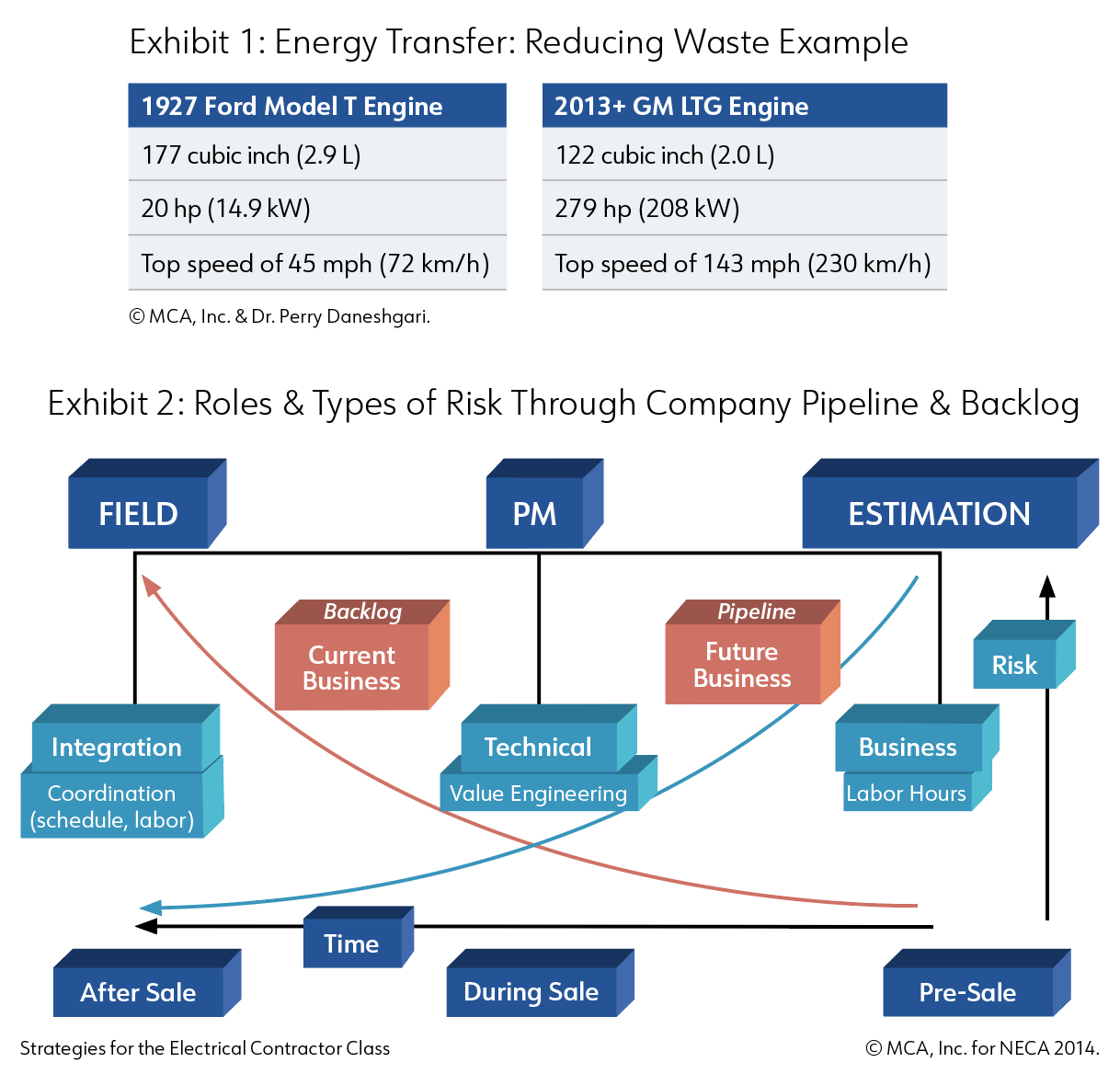 Exhibit 1: Energy Transfer: Reducing Waste Example

| 1927 Ford Model T Engine |
|---|
| 177 cubic inch (2.9 L) |
| 20 hp (14.9 kW) |
| Top speed of 45 mph (72 km/h) |

| 2013+ GM LTG Engine |
|---|
| 122 cubic inch (2.0 L) |
| 279 hp (208 kW) |
| Top speed of 143 mph (230 km/h) |

© MCA, Inc. & Dr. Perry Daneshgari.

Exhibit 2: Roles & Types of Risk Through Company Pipeline & Backlog

FIELD

PM

ESTIMATION

Backlog
Current Business

Pipeline
Future Business

Risk

Integration
Coordination (schedule, labor)

Technical
Value Engineering

Business
Labor Hours

Time

After Sale

During Sale

Pre-Sale

Strategies for the Electrical Contractor Class

© MCA, Inc. for NECA 2014.